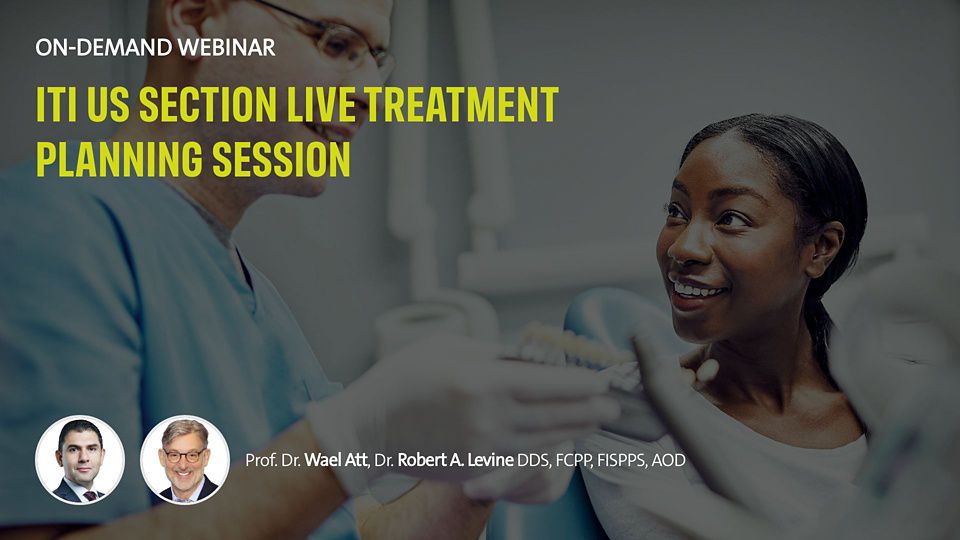 ON-DEMAND WEBINAR

ITI US SECTION LIVE TREATMENT PLANNING SESSION

Prof. Dr. Wael Att, Dr. Robert A. Levine DDS, FCPP, FISPPS, AOD